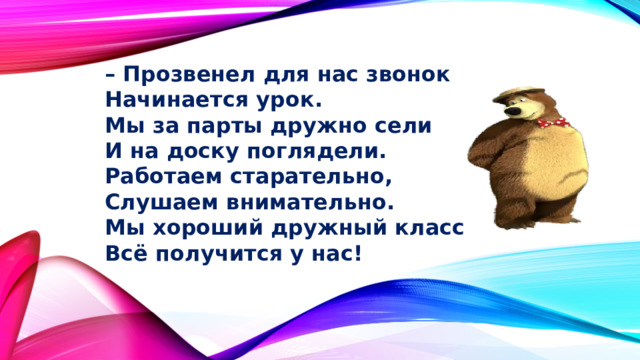 – Прозвенел для нас звонок
Начинается урок.
Мы за парты дружно сели
И на доску поглядели.
Работаем старательно,
Слушаем внимательно.
Мы хороший дружный класс
Всё получится у нас!